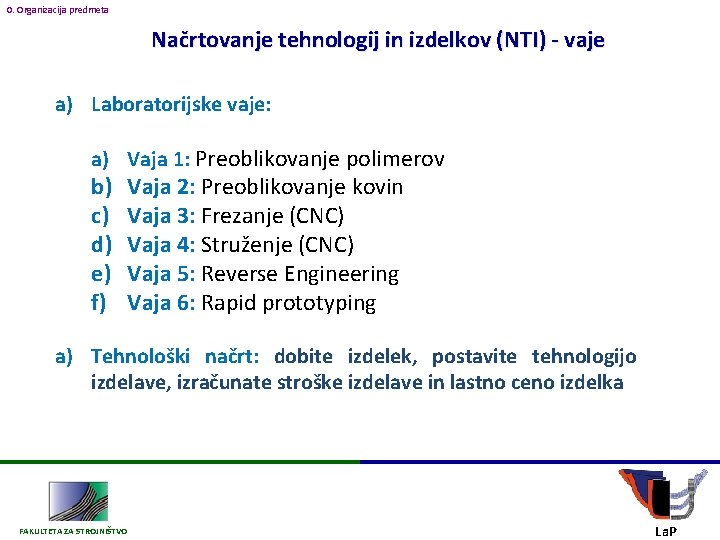 0. Organizacija predmeta

Načrtovanje tehnologij in izdelkov (NTI) - vaje

a) Laboratorijske vaje:

a) Vaja 1: Preoblikovanje polimerov
b) Vaja 2: Preoblikovanje kovin
c) Vaja 3: Frezanje (CNC)
d) Vaja 4: Struženje (CNC)
e) Vaja 5: Reverse Engineering
f) Vaja 6: Rapid prototyping

a) Tehnološki načrt: dobite izdelek, postavite tehnologijo izdelave, izračunate stroške izdelave in lastno ceno izdelka

FAKULTETA ZA STROJNIŠTVO

LaP